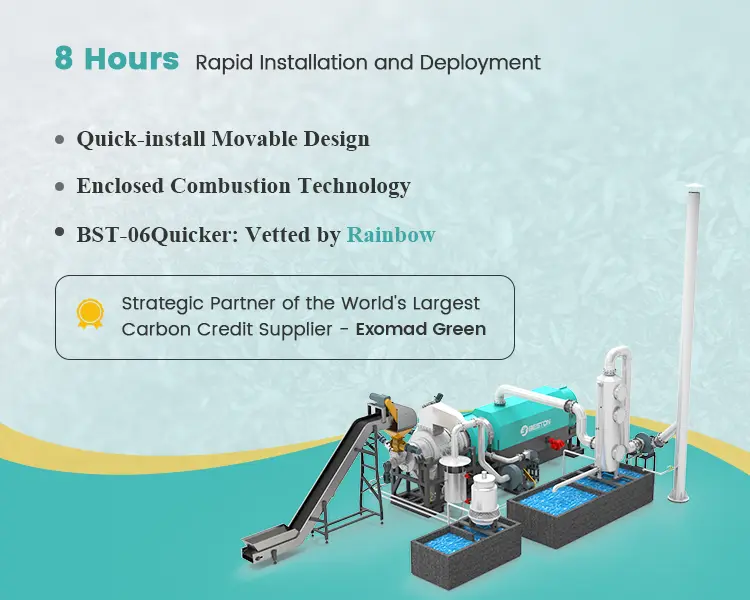 8 Hours Rapid Installation and Deployment

• Quick-install Movable Design

• Enclosed Combustion Technology

• BST-06Quicker: Vetted by Rainbow

Strategic Partner of the World's Largest Carbon Credit Supplier - Exomad Green

BESTON